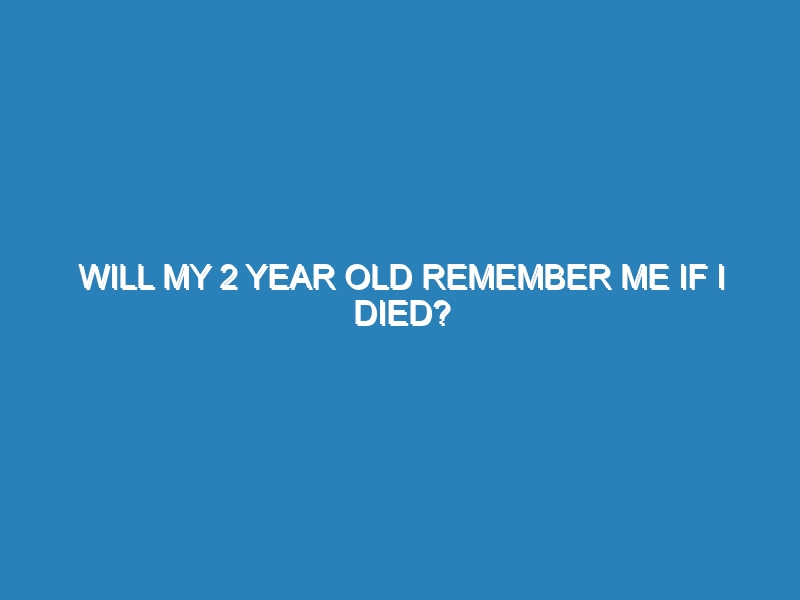 WILL MY 2 YEAR OLD REMEMBER ME IF I DIED?